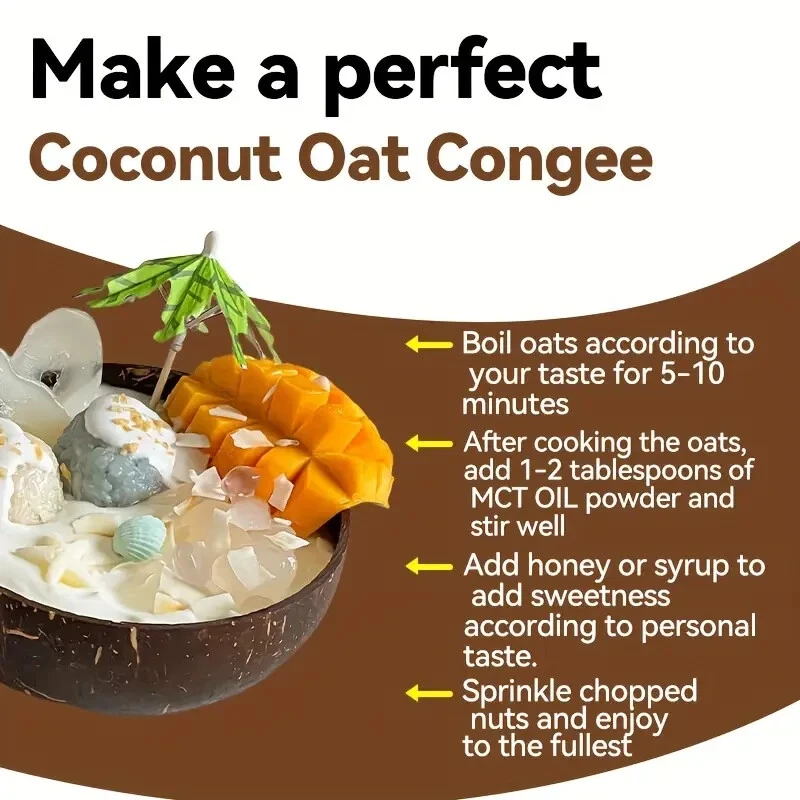 Make a perfect
Coconut Oat Congee

Boil oats according to your taste for 5-10 minutes

After cooking the oats, add 1-2 tablespoons of MCT OIL powder and stir well

Add honey or syrup to add sweetness according to personal taste.

Sprinkle chopped nuts and enjoy to the fullest